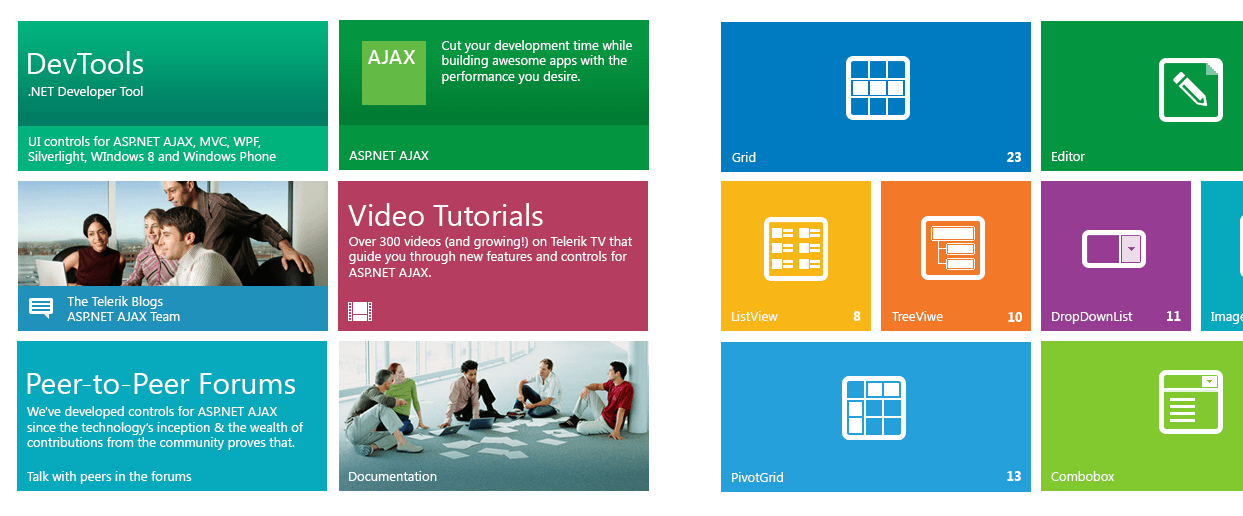 DevTools
.NET Developer Tool

UI controls for ASP.NET AJAX, MVC, WPF, Silverlight, WIndows 8 and Windows Phone

AJAX

Cut your development time while building awesome apps with the performance you desire.

ASP.NET AJAX

The Telerik Blogs
ASP.NET AJAX Team

Video Tutorials
Over 300 videos (and growing!) on Telerik TV that guide you through new features and controls for ASP.NET AJAX.

Peer-to-Peer Forums
We've developed controls for ASP.NET AJAX since the technology's inception & the wealth of contributions from the community proves that.

Talk with peers in the forums

Documentation

Grid 23

Editor

ListView 8

TreeViwe 10

DropDownList 11

Image

PivotGrid 13

Combobox